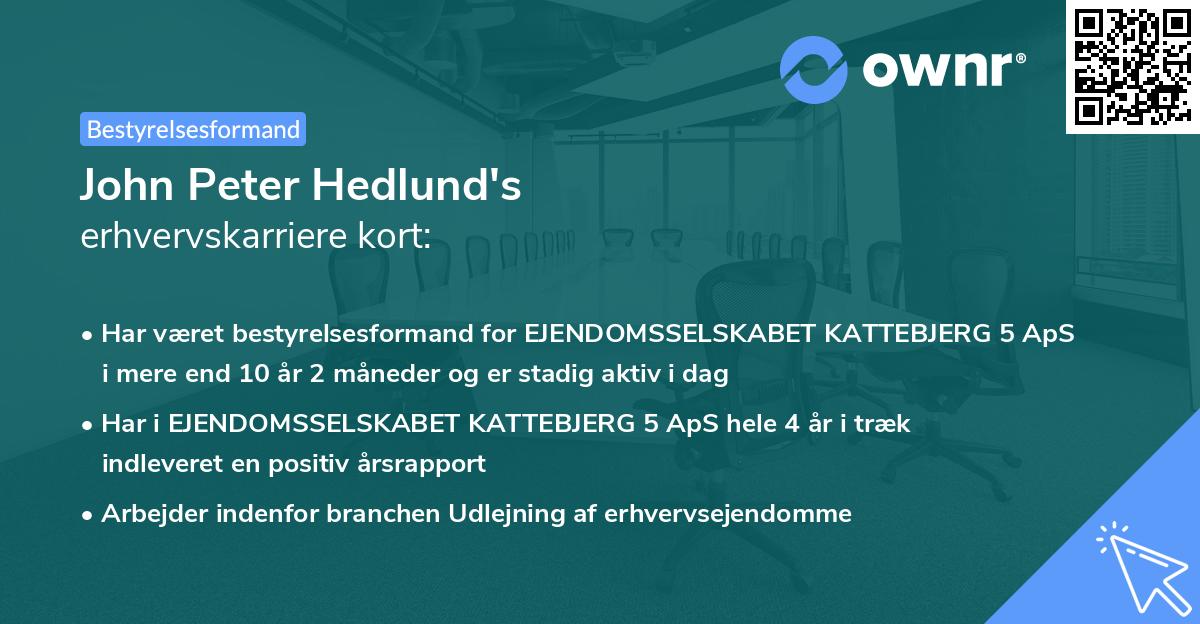 ownr®

Bestyrelsesformand

John Peter Hedlund's
erhvervskarriere kort:

• Har været bestyrelsesformand for EJENDOMSSELSKABET KATTEBJERG 5 ApS i mere end 10 år 2 måneder og er stadig aktiv i dag
• Har i EJENDOMSSELSKABET KATTEBJERG 5 ApS hele 4 år i træk indleveret en positiv årsrapport
• Arbejder indenfor branchen Udlejning af erhvervsejendomme